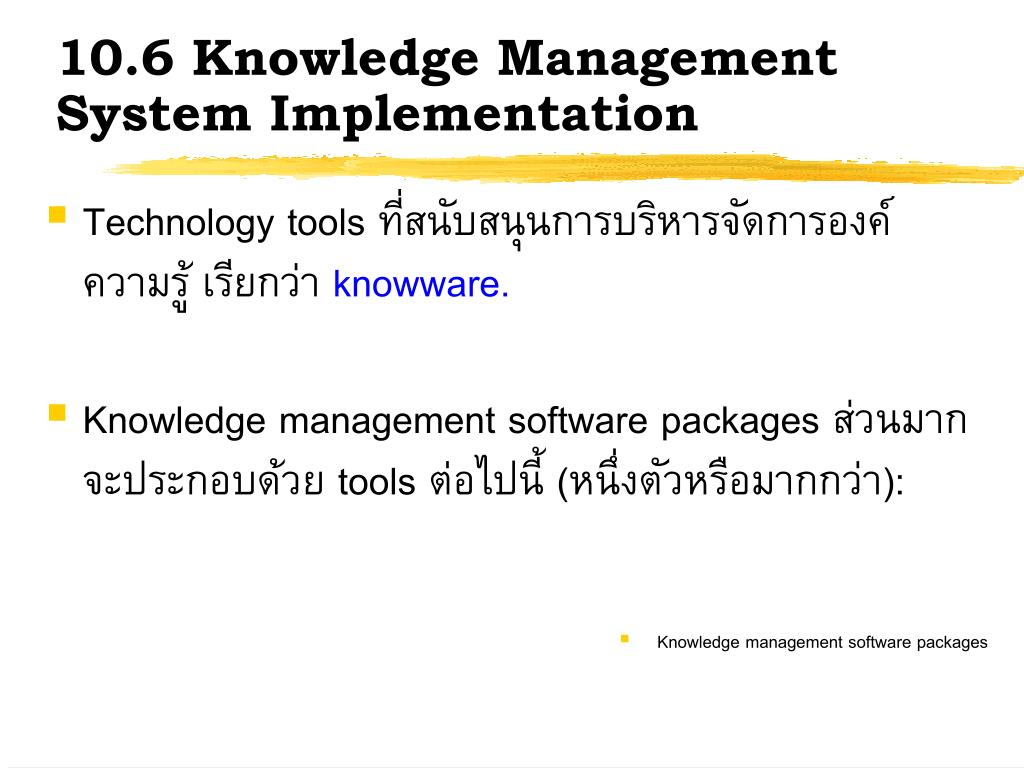 10.6 Knowledge Management System Implementation

Technology tools ที่สนับสนุนการบริหารจัดการองค์ความรู้ เรียกว่า knowware.

Knowledge management software packages ส่วนมากจะประกอบด้วย tools ต่อไปนี้ (หนึ่งตัวหรือมากกว่า):

Knowledge management software packages